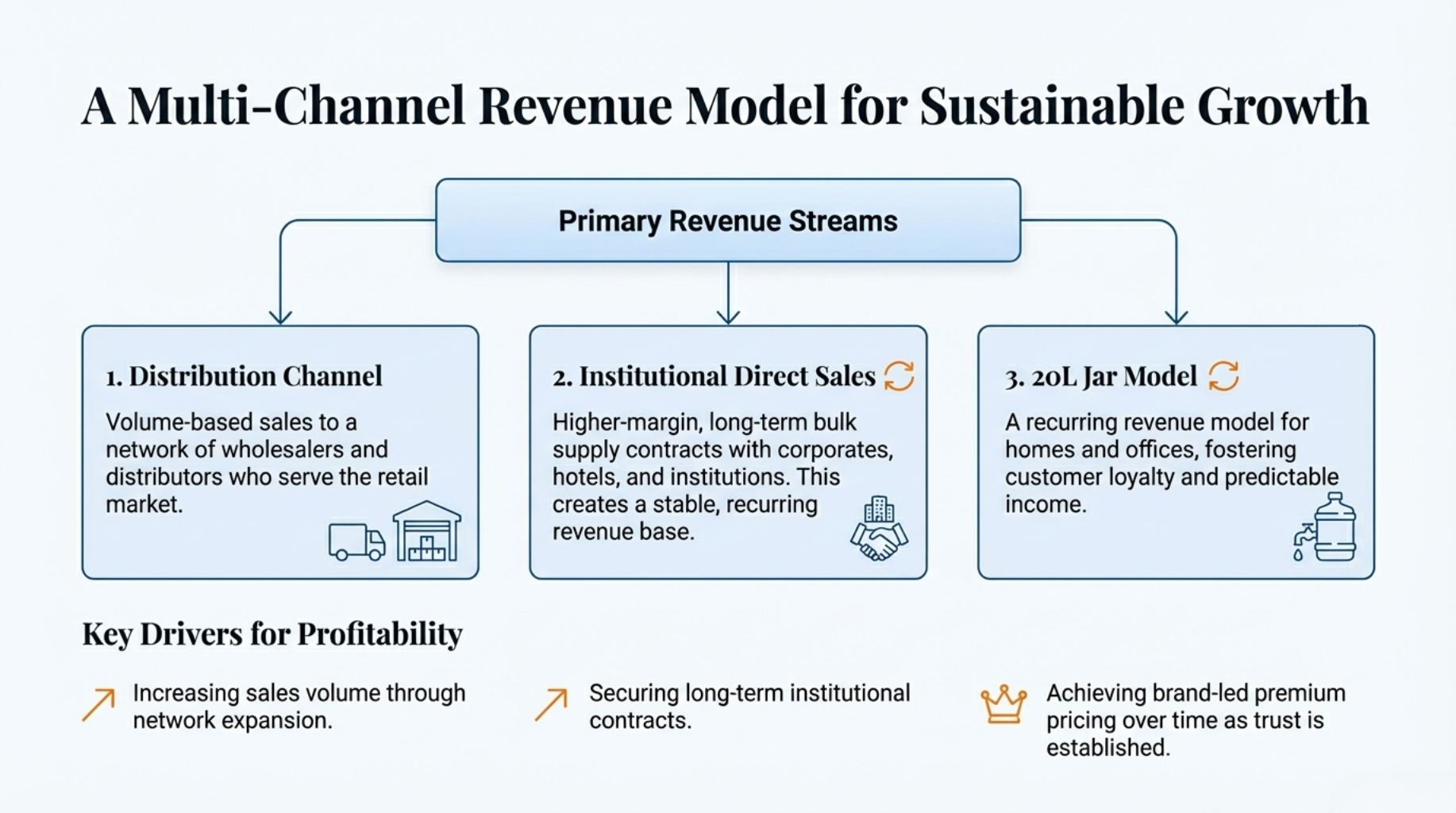 A Multi-Channel Revenue Model for Sustainable Growth

Primary Revenue Streams

1. Distribution Channel

Volume-based sales to a network of wholesalers and distributors who serve the retail market.

2. Institutional Direct Sales

Higher-margin, long-term bulk supply contracts with corporates, hotels, and institutions. This creates a stable, recurring revenue base.

3. 20L Jar Model

A recurring revenue model for homes and offices, fostering customer loyalty and predictable income.

Key Drivers for Profitability

Increasing sales volume through network expansion.

Securing long-term institutional contracts.

Achieving brand-led premium pricing over time as trust is established.